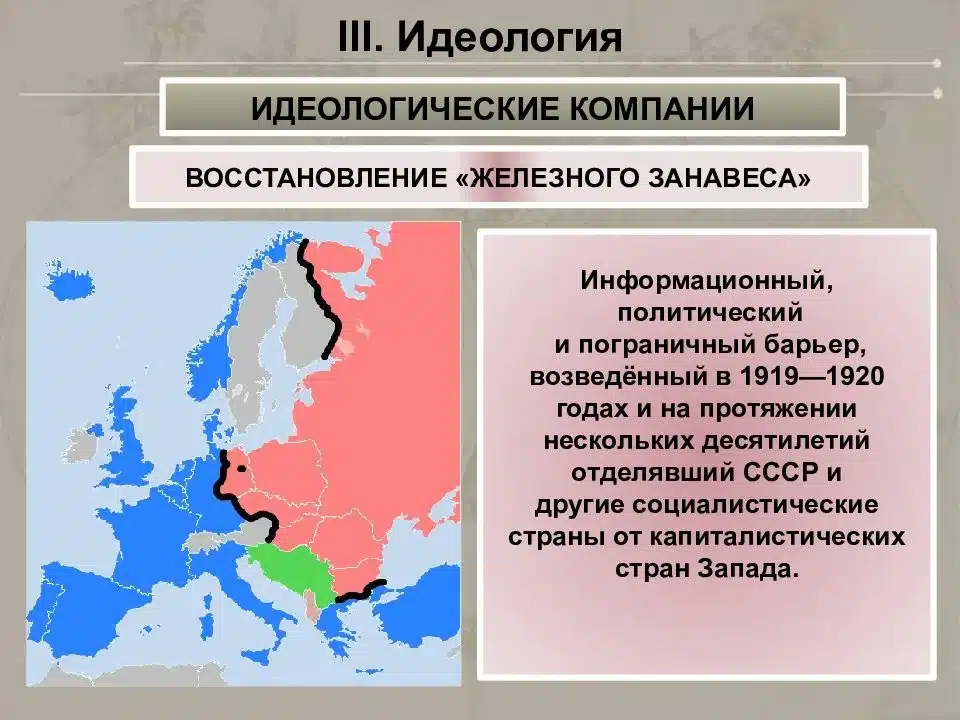 III. Идеология

ИДЕОЛОГИЧЕСКИЕ КОМПАНИИ

ВОССТАНОВЛЕНИЕ «ЖЕЛЕЗНОГО ЗАНАВЕСА»

Информационный, политический и пограничный барьер, возведённый в 1919—1920 годах и на протяжении нескольких десятилетий отделявший СССР и другие социалистические страны от капиталистических стран Запада.